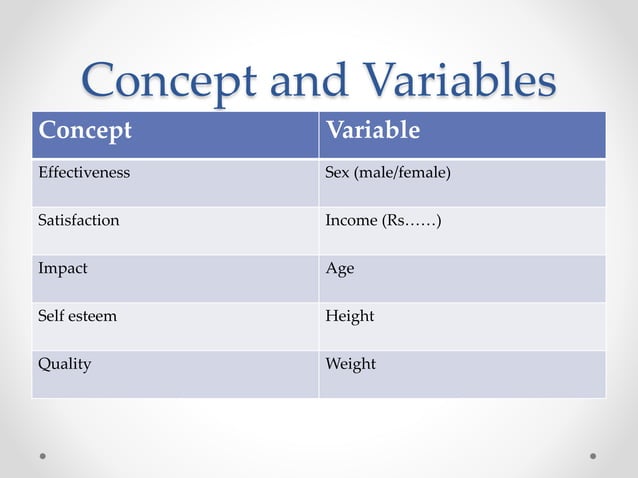 Concept and Variables

| Concept | Variable |
|---|---|
| Effectiveness | Sex (male/female) |
| Satisfaction | Income (Rs……) |
| Impact | Age |
| Self esteem | Height |
| Quality | Weight |